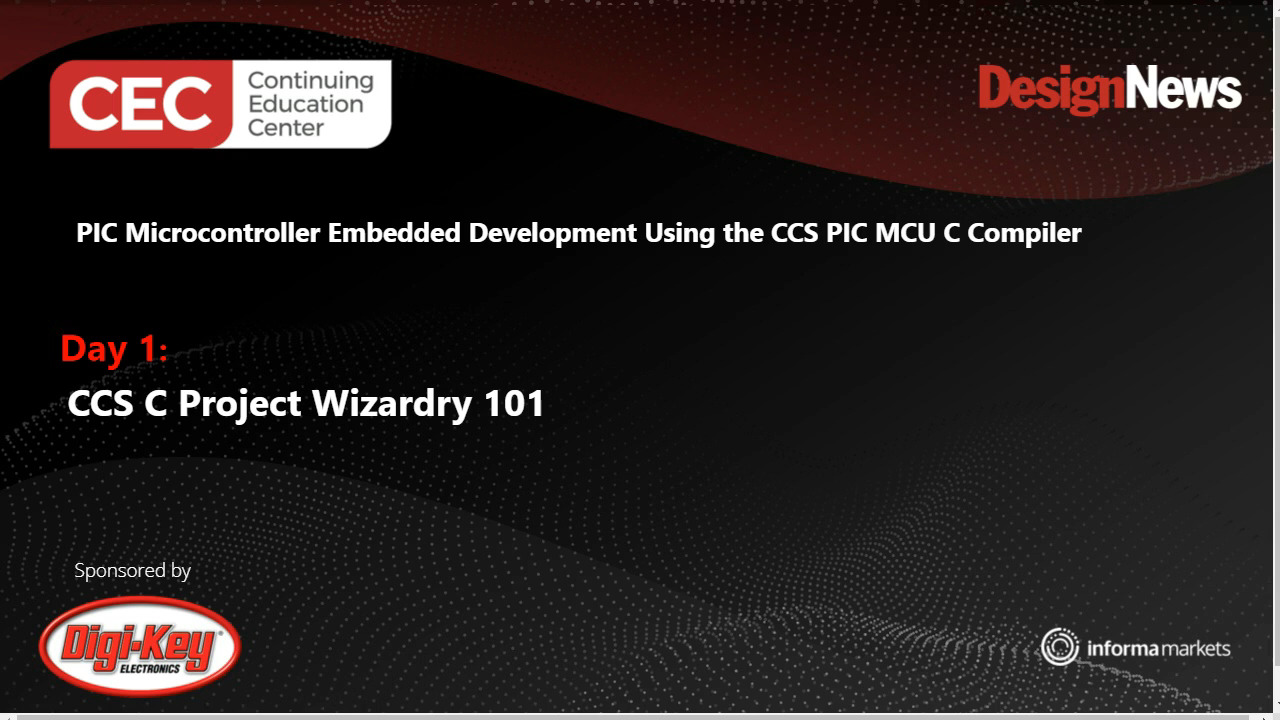 CEC Continuing Education Center

DesignNews

PIC Microcontroller Embedded Development Using the CCS PIC MCU C Compiler

Day 1:
CCS C Project Wizardry 101

Sponsored by

Digi-Key ELECTRONICS

informa markets